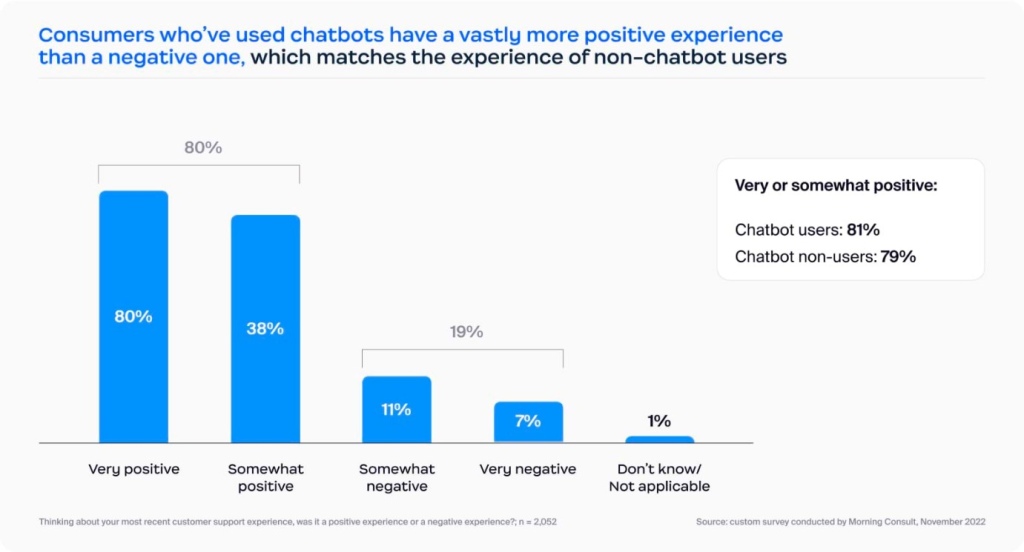 Consumers who've used chatbots have a vastly more positive experience than a negative one, which matches the experience of non-chatbot users

80%

80%

38%

19%

11%

7%

1%

Very positive

Somewhat positive

Somewhat negative

Very negative

Don't know/ Not applicable

Very or somewhat positive:

Chatbot users: 81%

Chatbot non-users: 79%

Thinking about your most recent customer support experience, was it a positive experience or a negative experience?; n = 2,052

Source: custom survey conducted by Morning Consult, November 2022